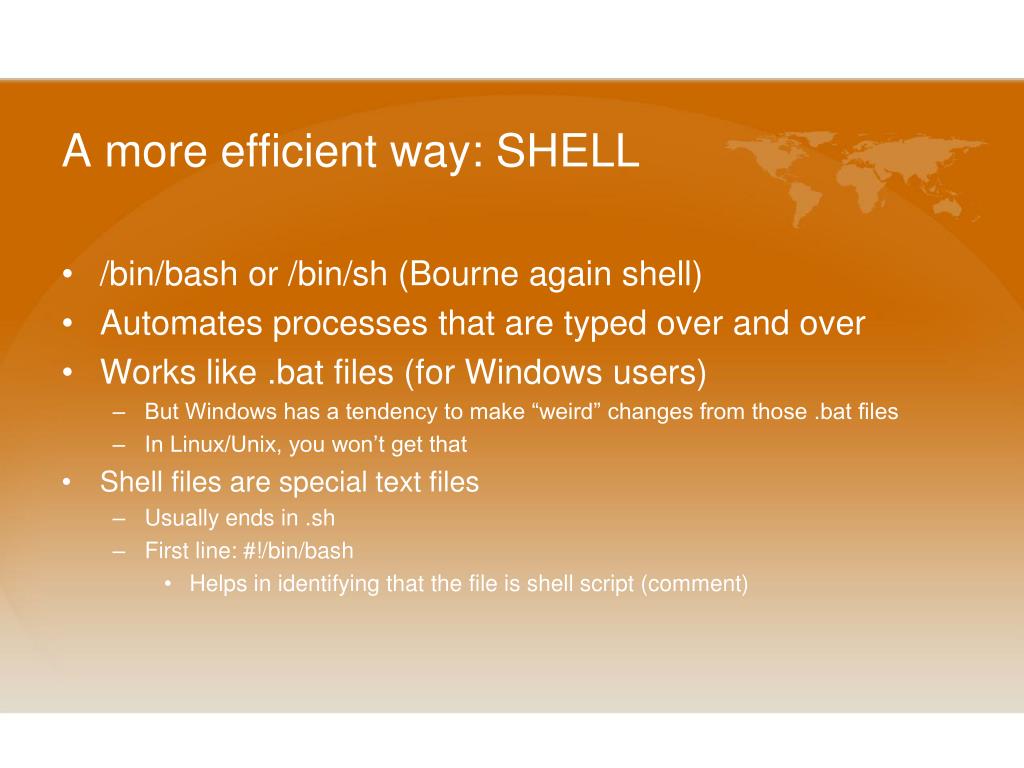 A more efficient way: SHELL

• /bin/bash or /bin/sh (Bourne again shell)
• Automates processes that are typed over and over
• Works like .bat files (for Windows users)
– But Windows has a tendency to make “weird” changes from those .bat files
– In Linux/Unix, you won’t get that
• Shell files are special text files
– Usually ends in .sh
– First line: #!/bin/bash
• Helps in identifying that the file is shell script (comment)